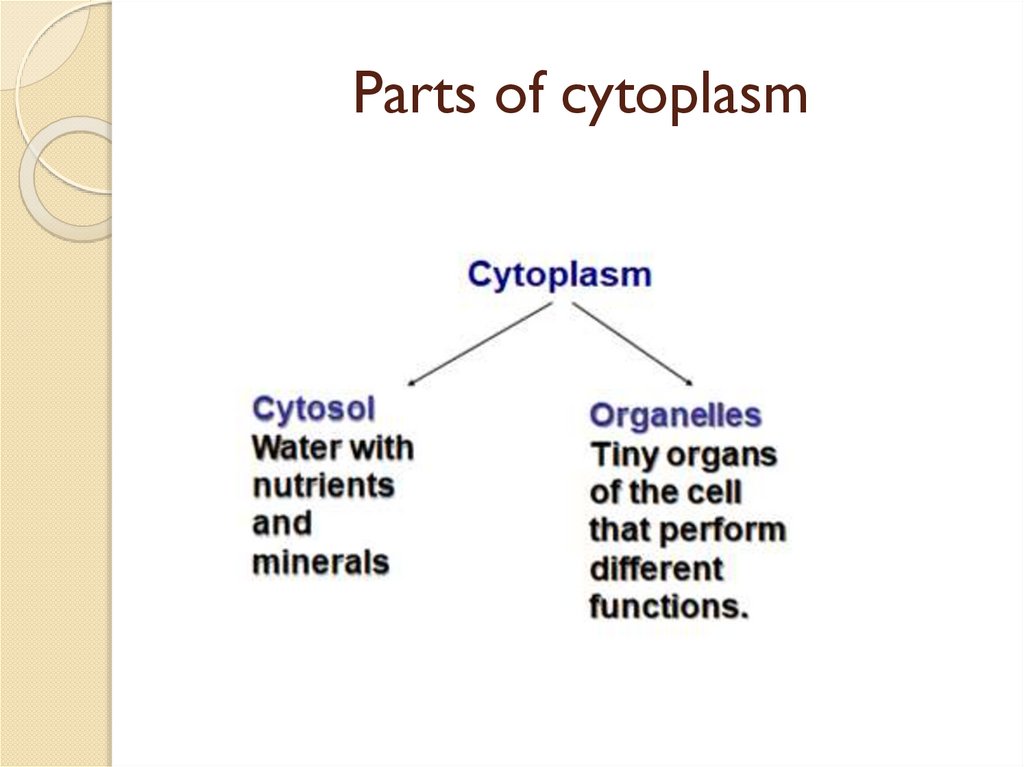 Parts of cytoplasm

Cytoplasm

Cytosol
Water with nutrients and minerals

Organelles
Tiny organs of the cell that perform different functions.